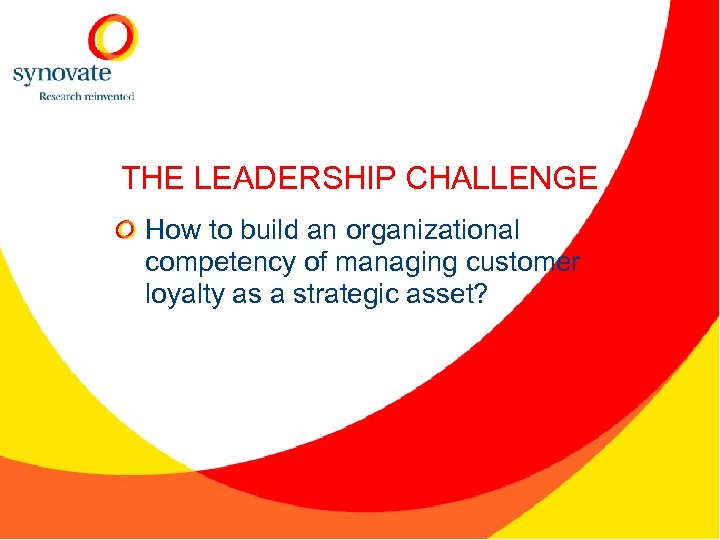 synovate
Research reinvented

THE LEADERSHIP CHALLENGE

How to build an organizational competency of managing customer loyalty as a strategic asset?